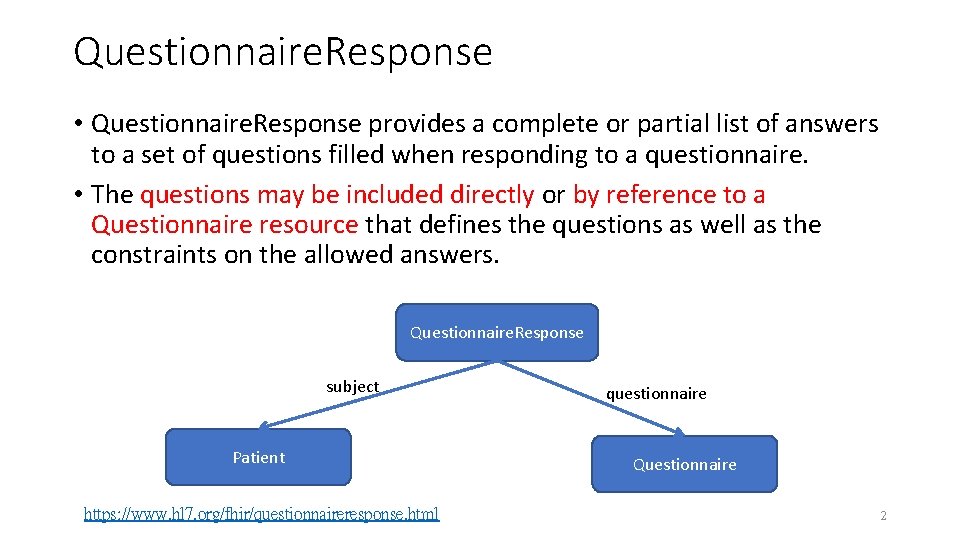 QuestionnaireResponse

• QuestionnaireResponse provides a complete or partial list of answers to a set of questions filled when responding to a questionnaire.
• The questions may be included directly or by reference to a Questionnaire resource that defines the questions as well as the constraints on the allowed answers.

QuestionnaireResponse

subject

questionnaire

Patient

Questionnaire

https://www.hl7.org/fhir/questionnaireresponse.html

2